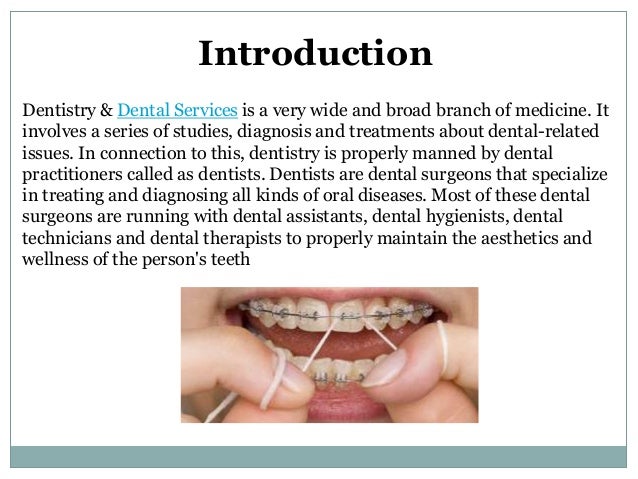 Introduction

Dentistry & Dental Services is a very wide and broad branch of medicine. It involves a series of studies, diagnosis and treatments about dental-related issues. In connection to this, dentistry is properly manned by dental practitioners called as dentists. Dentists are dental surgeons that specialize in treating and diagnosing all kinds of oral diseases. Most of these dental surgeons are running with dental assistants, dental hygienists, dental technicians and dental therapists to properly maintain the aesthetics and wellness of the person's teeth